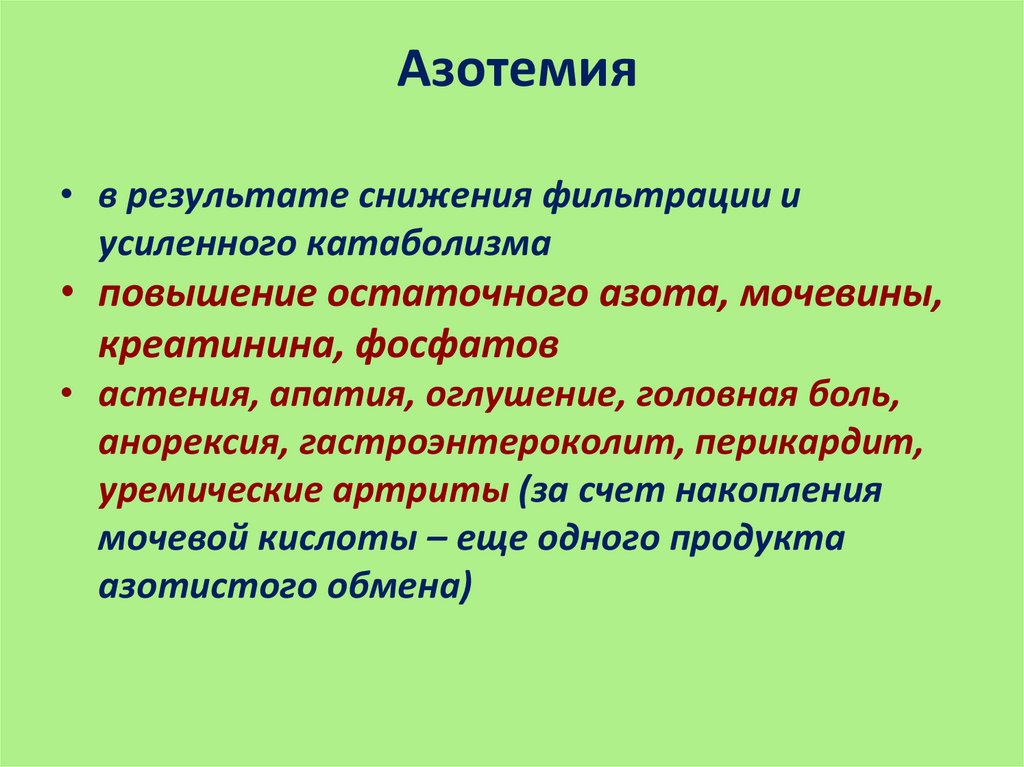 Азотемия

• в результате снижения фильтрации и усиленного катаболизма
• повышение остаточного азота, мочевины, креатинина, фосфатов
• астения, апатия, оглушение, головная боль, анорексия, гастроэнтероколит, перикардит, уремические артриты (за счет накопления мочевой кислоты – еще одного продукта азотистого обмена)